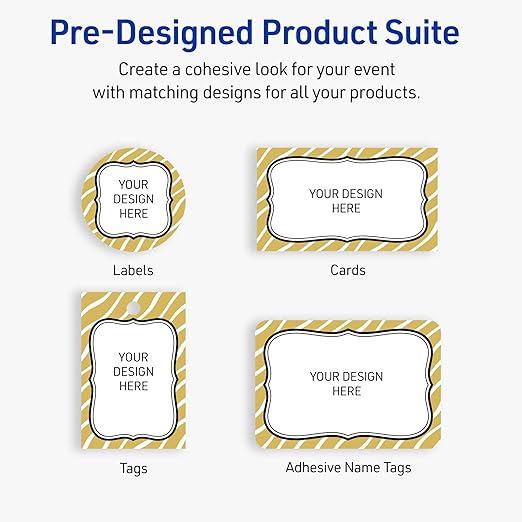 Pre-Designed Product Suite

Create a cohesive look for your event with matching designs for all your products.

YOUR DESIGN HERE

Labels

YOUR DESIGN HERE

Cards

YOUR DESIGN HERE

Tags

YOUR DESIGN HERE

Adhesive Name Tags